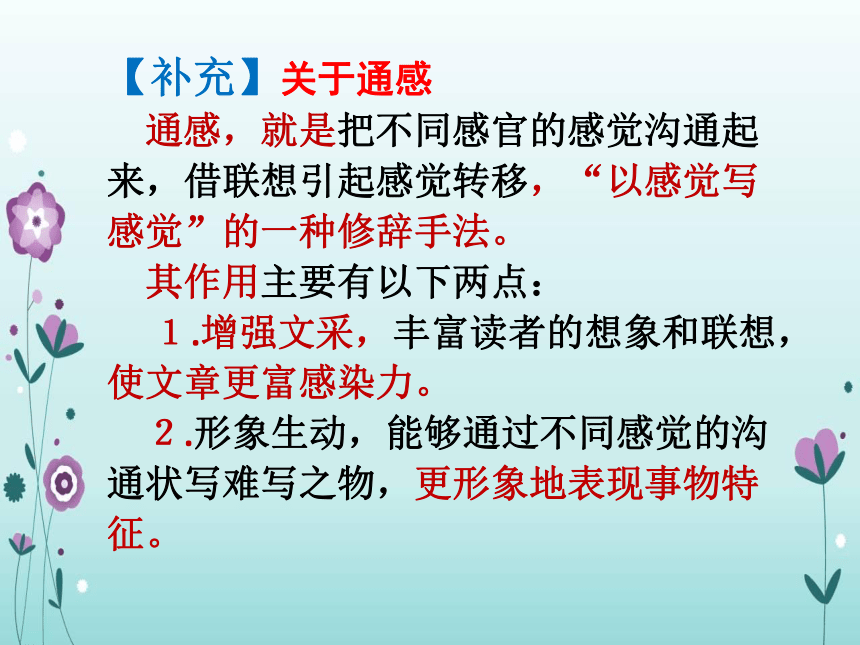 【补充】关于通感

通感，就是把不同感官的感觉沟通起来，借联想引起感觉转移，“以感觉写感觉”的一种修辞手法。

其作用主要有以下两点：

１.增强文采，丰富读者的想象和联想，使文章更富感染力。

２.形象生动，能够通过不同感觉的沟通状写难写之物，更形象地表现事物特征。